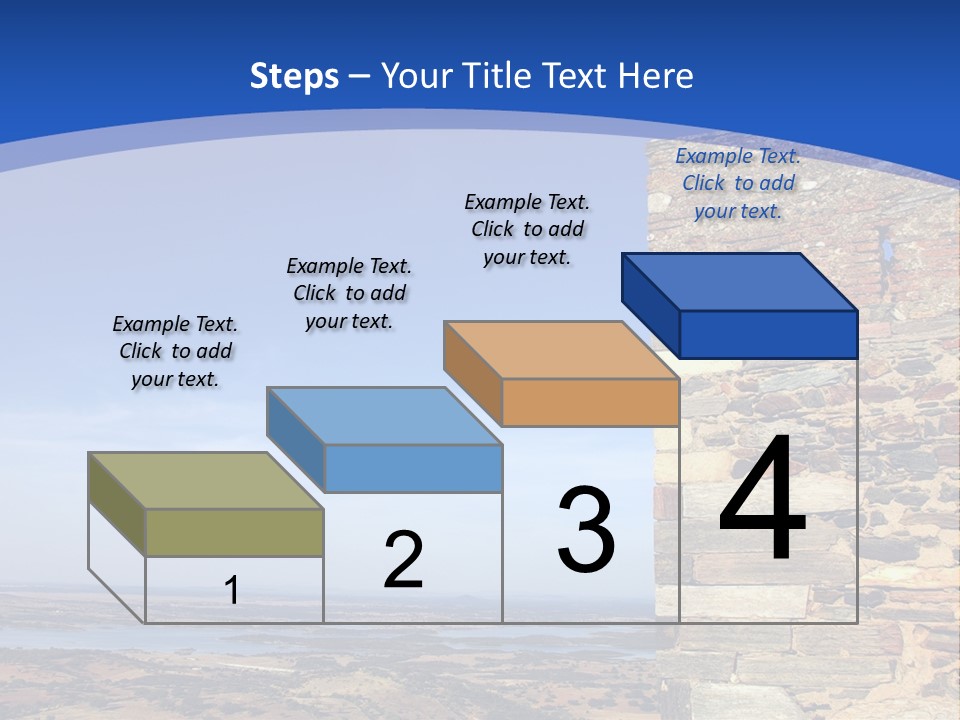 Steps – Your Title Text Here

Example Text. Click to add your text.

Example Text. Click to add your text.

Example Text. Click to add your text.

Example Text. Click to add your text.

1

2

3

4